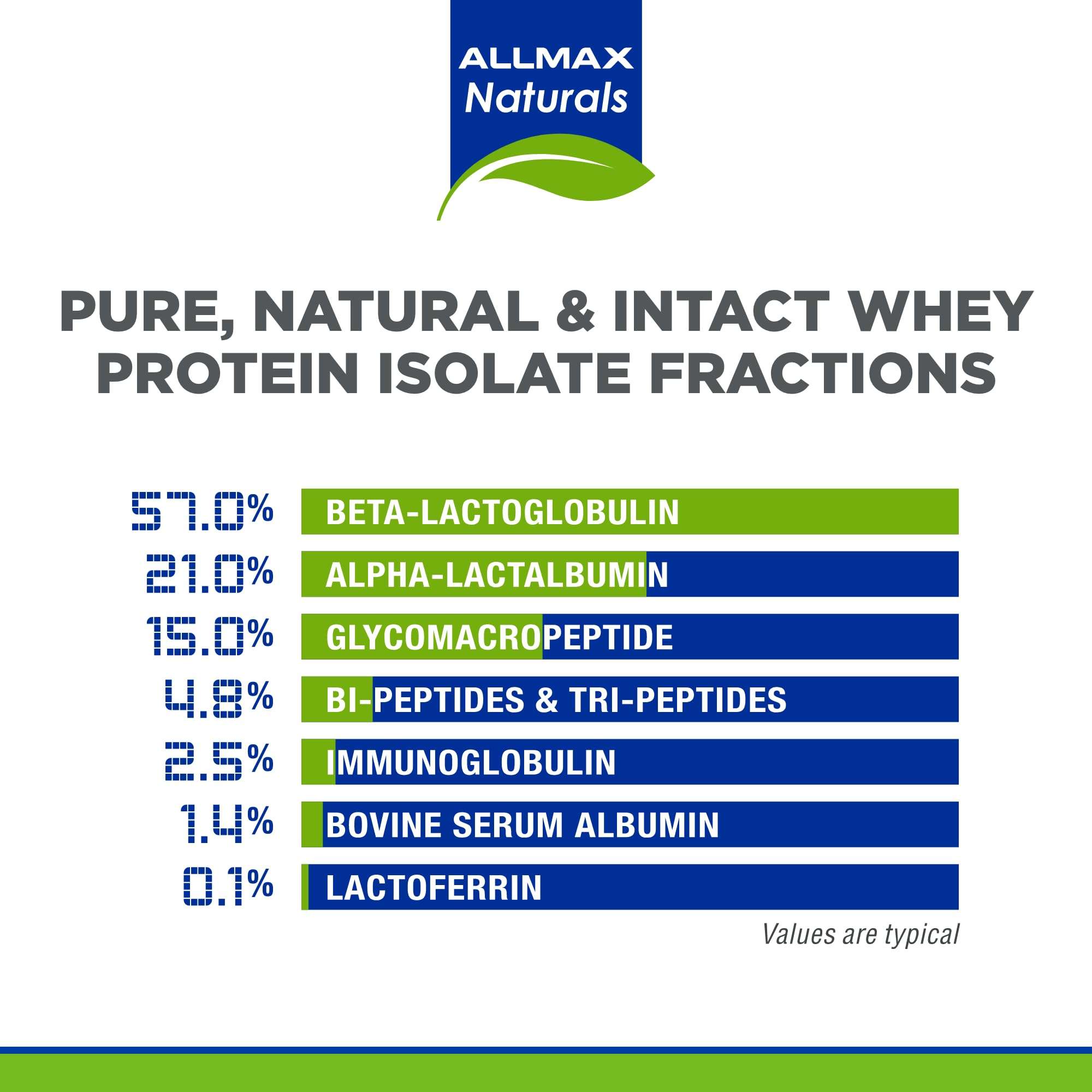 ALLMAX
Naturals

PURE, NATURAL & INTACT WHEY PROTEIN ISOLATE FRACTIONS

57.0% BETA-LACTOGLOBULIN
21.0% ALPHA-LACTALBUMIN
15.0% GLYCOMACROPEPTIDE
4.8% BI-PEPTIDES & TRI-PEPTIDES
2.5% IMMUNOGLOBULIN
1.4% BOVINE SERUM ALBUMIN
0.1% LACTOFERRIN

Values are typical